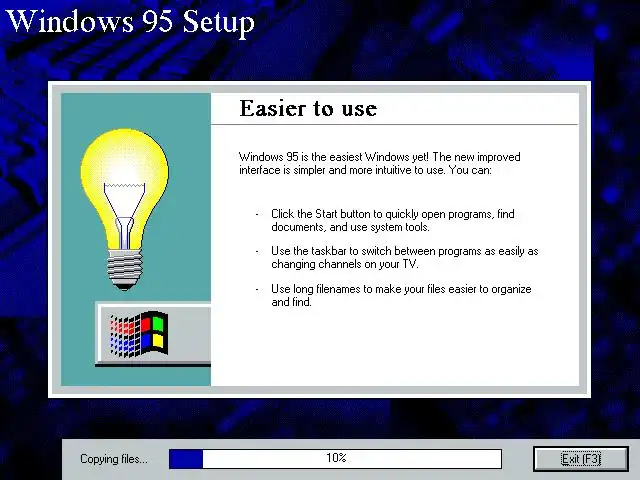 Windows 95 Setup

Easier to use

Windows 95 is the easiest Windows yet! The new improved interface is simpler and more intuitive to use. You can:

- Click the Start button to quickly open programs, find documents, and use system tools.

- Use the taskbar to switch between programs as easily as changing channels on your TV.

- Use long filenames to make your files easier to organize and find.

Copying files...

10%

Exit (F3)